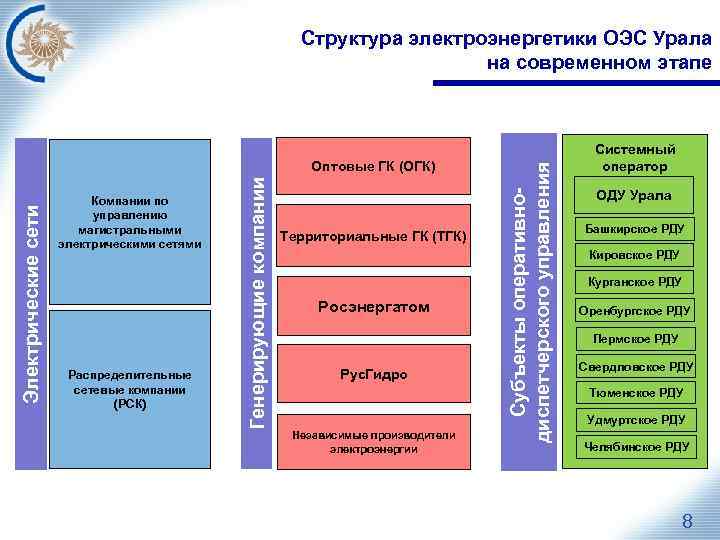 Структура электроэнергетики ОЭС Урала на современном этапе

Электрические сети

Компании по управлению магистральными электрическими сетями

Распределительные сетевые компании (РСК)

Генерирующие компании

Оптовые ГК (ОГК)

Территориальные ГК (ТГК)

Росэнергатом

РусГидро

Независимые производители электроэнергии

Субъекты оперативно-диспетчерского управления

Системный оператор

ОДУ Урала

Башкирское РДУ

Кировское РДУ

Курганское РДУ

Оренбургское РДУ

Пермское РДУ

Свердловское РДУ

Тюменское РДУ

Удмуртское РДУ

Челябинское РДУ

8